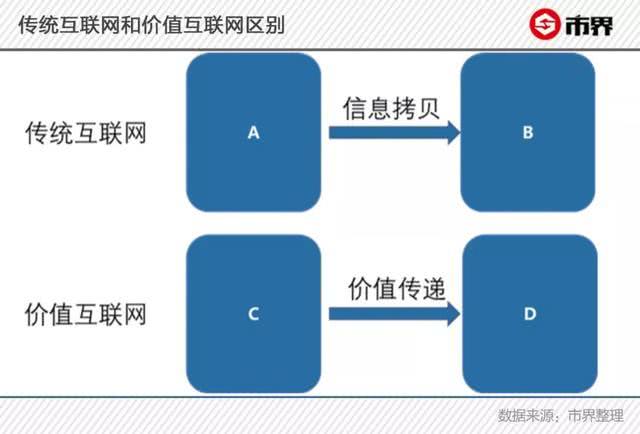 传统互联网和价值互联网区别

市界

传统互联网

A

信息拷贝

B

价值互联网

C

价值传递

D

数据来源：市界整理